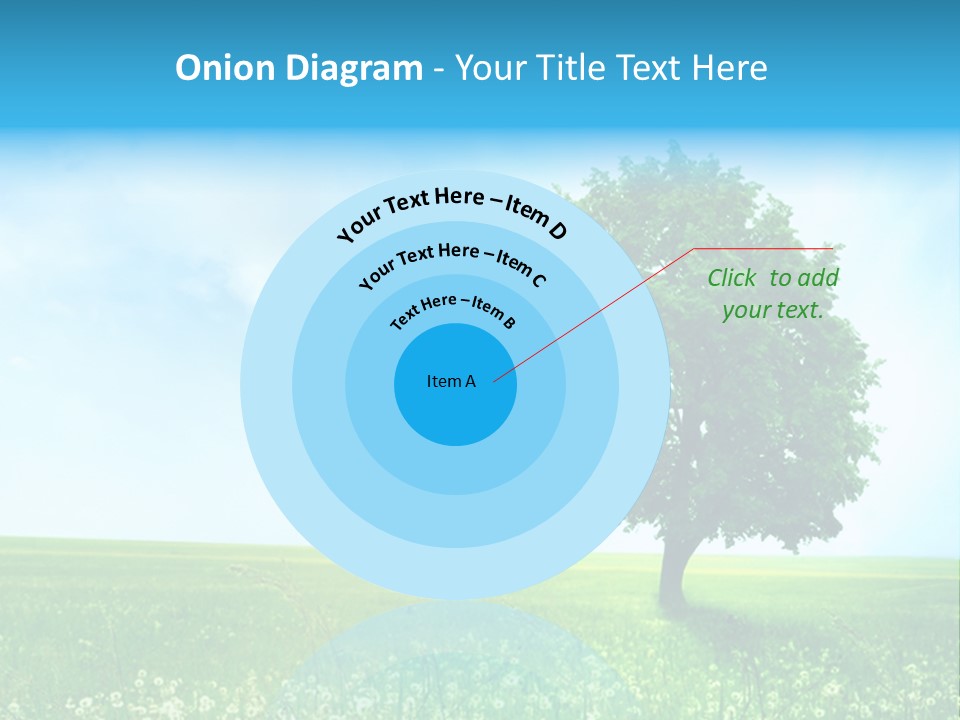 Onion Diagram - Your Title Text Here

Your Text Here – Item D

Your Text Here – Item C

Text Here – Item B

Item A

Click to add your text.